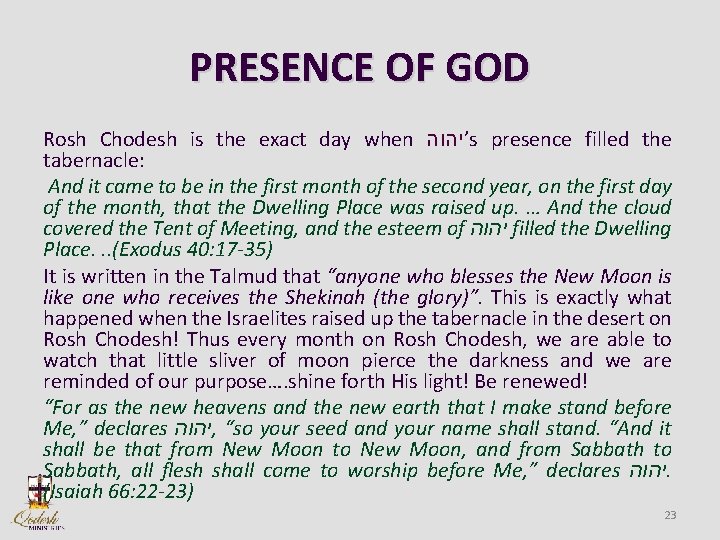 PRESENCE OF GOD

Rosh Chodesh is the exact day when יהוה's presence filled the tabernacle:

And it came to be in the first month of the second year, on the first day of the month, that the Dwelling Place was raised up. … And the cloud covered the Tent of Meeting, and the esteem of יהוה filled the Dwelling Place. ..(Exodus 40:17-35)

It is written in the Talmud that "anyone who blesses the New Moon is like one who receives the Shekinah (the glory)". This is exactly what happened when the Israelites raised up the tabernacle in the desert on Rosh Chodesh! Thus every month on Rosh Chodesh, we are able to watch that little sliver of moon pierce the darkness and we are reminded of our purpose….shine forth His light! Be renewed!

"For as the new heavens and the new earth that I make stand before Me," declares יהוה, "so your seed and your name shall stand. "And it shall be that from New Moon to New Moon, and from Sabbath to Sabbath, all flesh shall come to worship before Me," declares יהוה. (Isaiah 66:22-23)

Qodesh
MINISTRIES

23